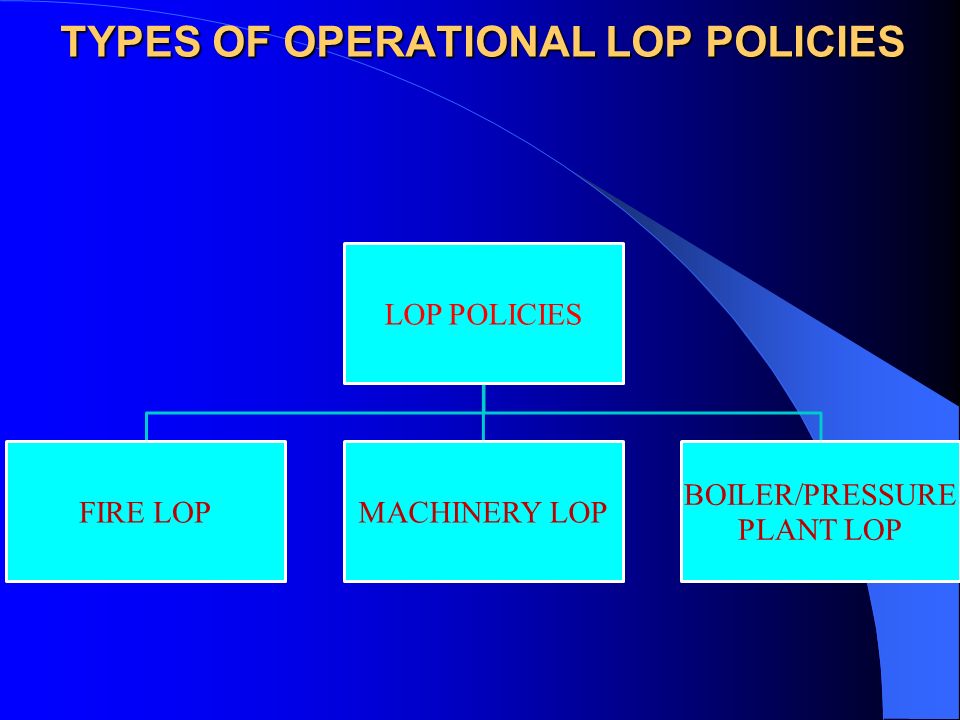 TYPES OF OPERATIONAL LOP POLICIES

LOP POLICIES

FIRE LOP

MACHINERY LOP

BOILER/PRESSURE PLANT LOP